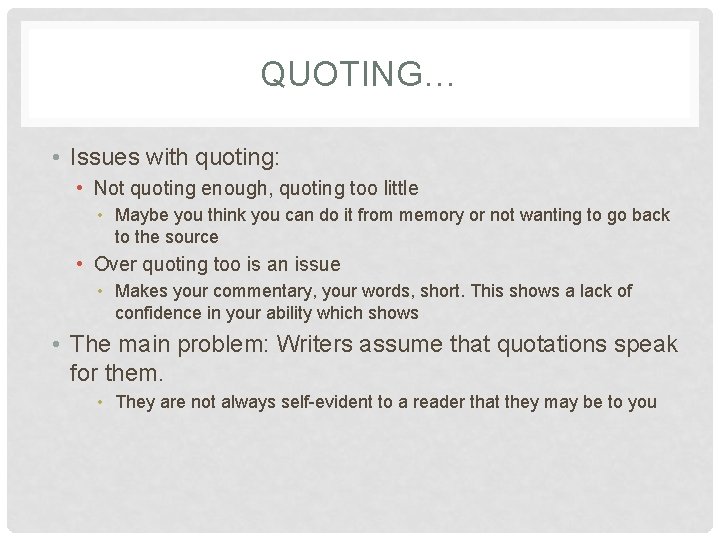 QUOTING…

• Issues with quoting:
  • Not quoting enough, quoting too little
    • Maybe you think you can do it from memory or not wanting to go back to the source
  • Over quoting too is an issue
    • Makes your commentary, your words, short. This shows a lack of confidence in your ability which shows
• The main problem: Writers assume that quotations speak for them.
    • They are not always self-evident to a reader that they may be to you